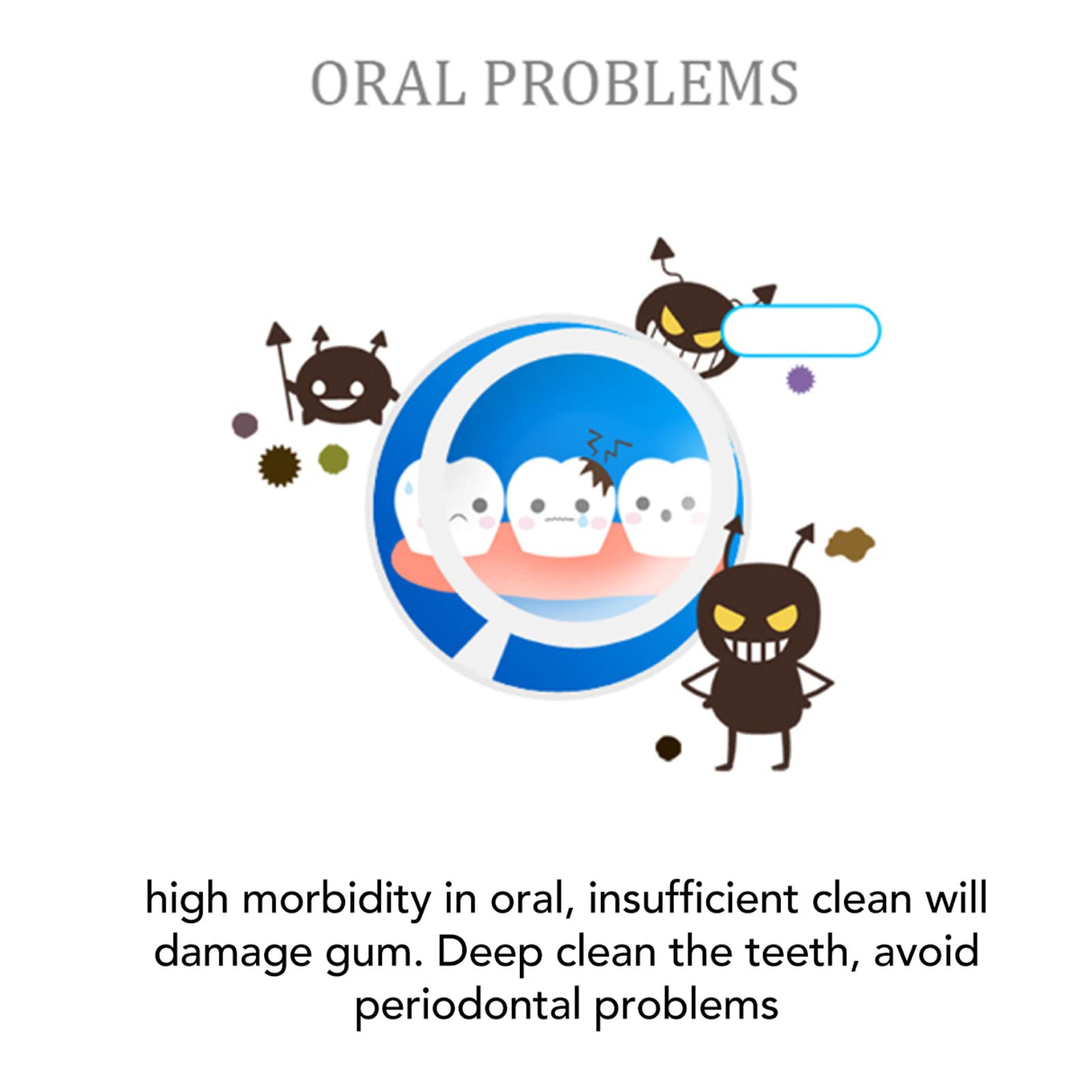 ORAL PROBLEMS

high morbidity in oral, insufficient clean will damage gum. Deep clean the teeth, avoid periodontal problems